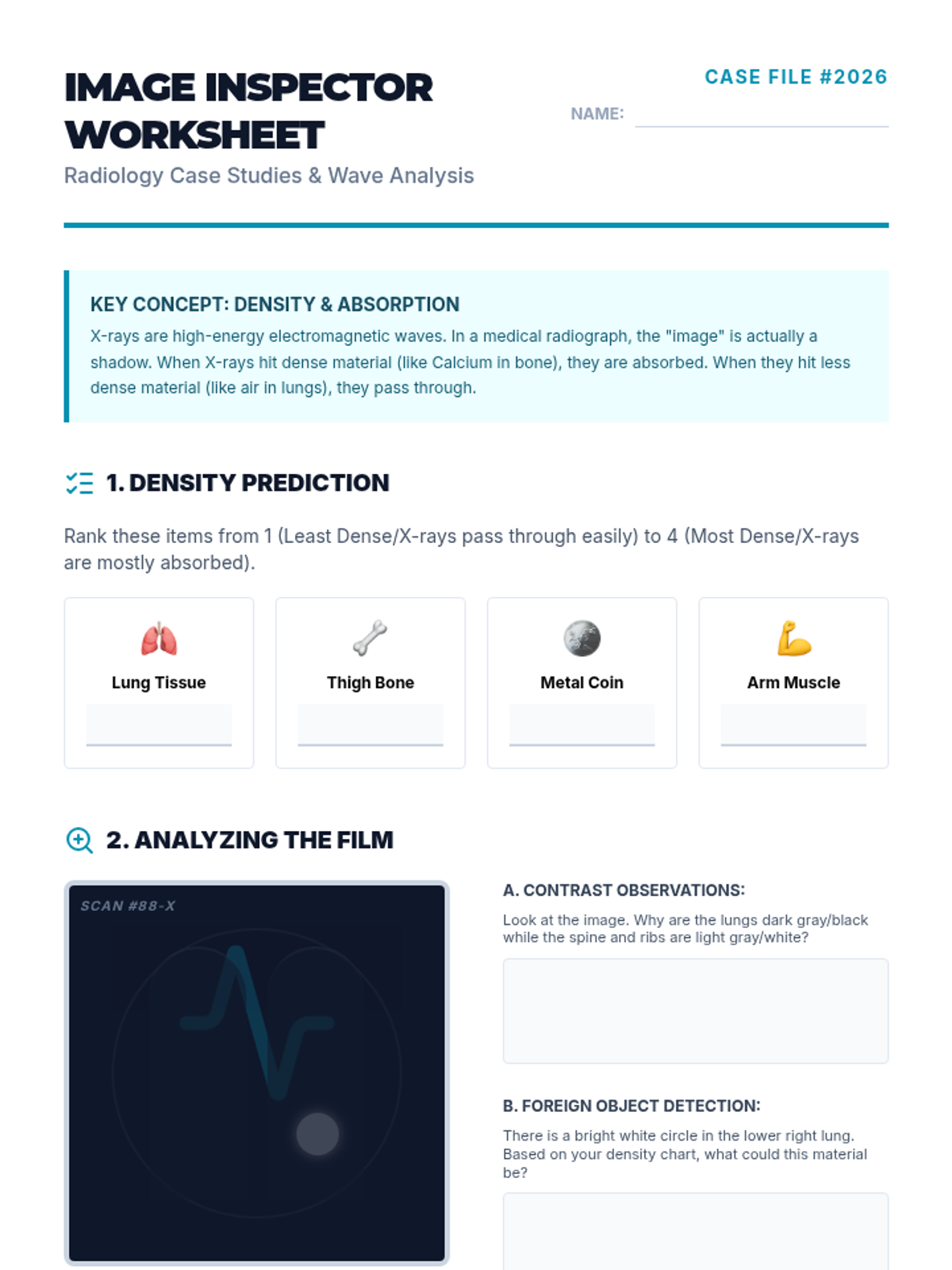 IMAGE INSPECTOR WORKSHEET

Radiology Case Studies & Wave Analysis

CASE FILE #2026

NAME:

KEY CONCEPT: DENSITY & ABSORPTION

X-rays are high-energy electromagnetic waves. In a medical radiograph, the "image" is actually a shadow. When X-rays hit dense material (like Calcium in bone), they are absorbed. When they hit less dense material (like air in lungs), they pass through.

1. DENSITY PREDICTION

Rank these items from 1 (Least Dense/X-rays pass through easily) to 4 (Most Dense/X-rays are mostly absorbed).

Lung Tissue

Thigh Bone

Metal Coin

Arm Muscle

2. ANALYZING THE FILM

SCAN #88-X

A. CONTRAST OBSERVATIONS:

Look at the image. Why are the lungs dark gray/black while the spine and ribs are light gray/white?

B. FOREIGN OBJECT DETECTION:

There is a bright white circle in the lower right lung. Based on your density chart, what could this material be?